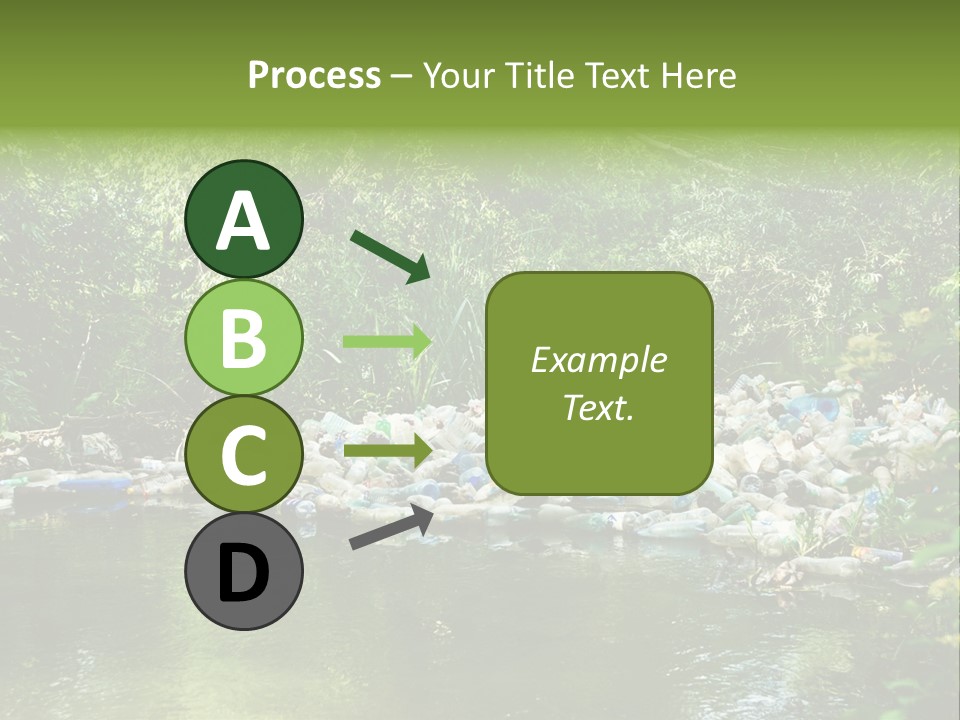 Process – Your Title Text Here

A

B

C

D

Example Text.